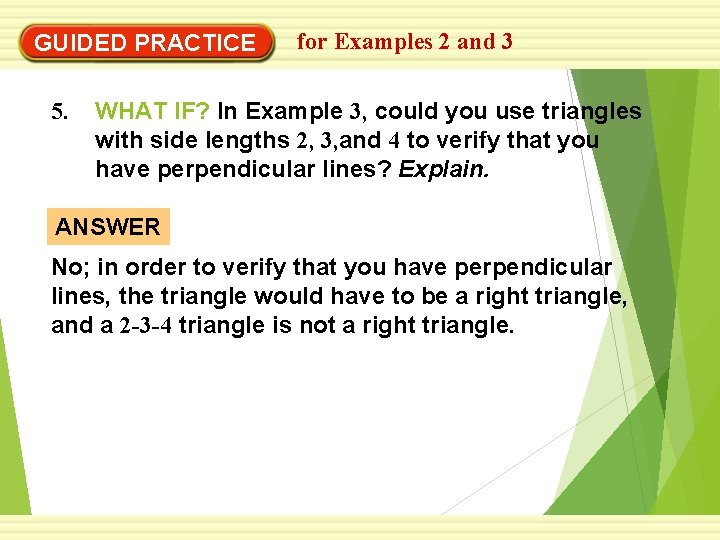 GUIDED PRACTICE for Examples 2 and 3

5. WHAT IF? In Example 3, could you use triangles with side lengths 2, 3,and 4 to verify that you have perpendicular lines? Explain.

ANSWER

No; in order to verify that you have perpendicular lines, the triangle would have to be a right triangle, and a 2-3-4 triangle is not a right triangle.